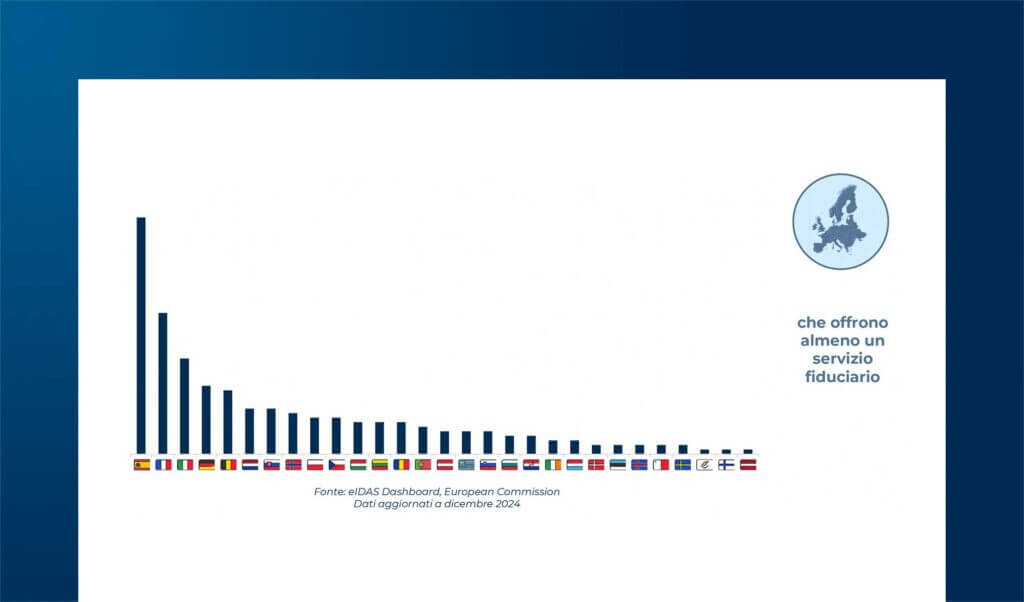 che offrono almeno un servizio fiduciario

Fonte: eIDAS Dashboard, European Commission
Dati aggiornati a dicembre 2024